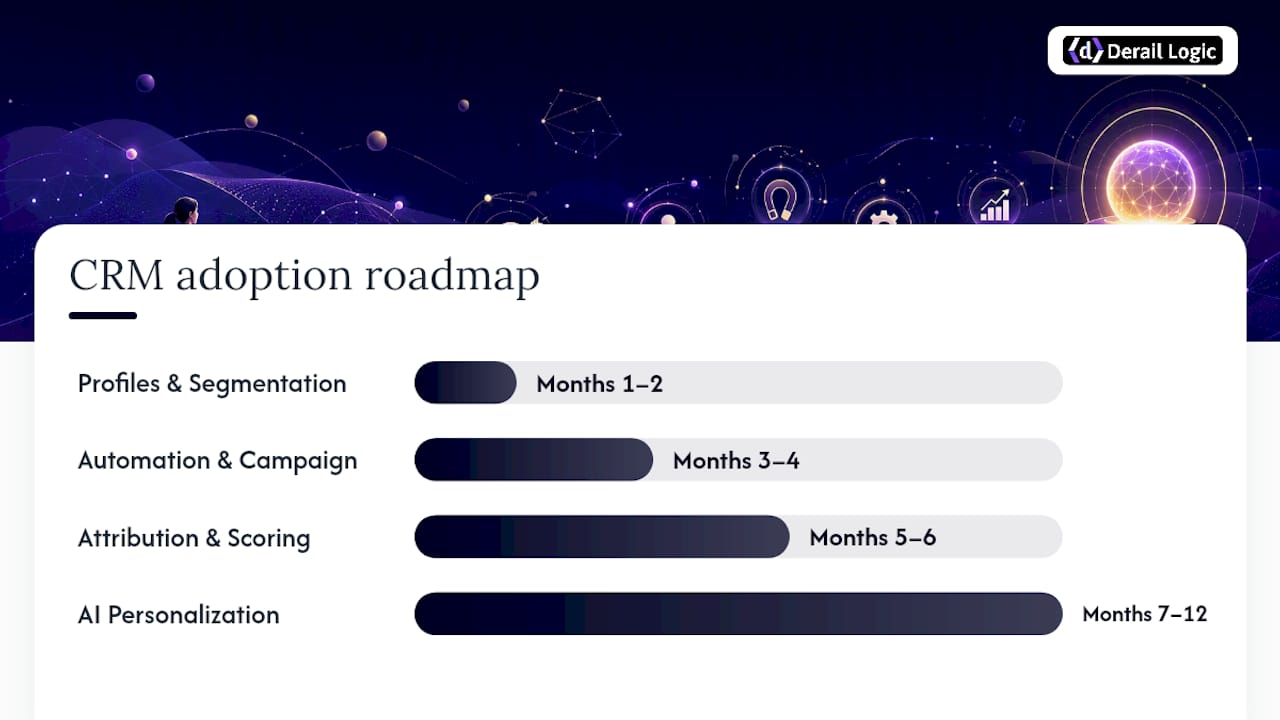 Derail Logic

CRM adoption roadmap

Profiles & Segmentation Months 1–2

Automation & Campaign Months 3–4

Attribution & Scoring Months 5–6

AI Personalization Months 7–12